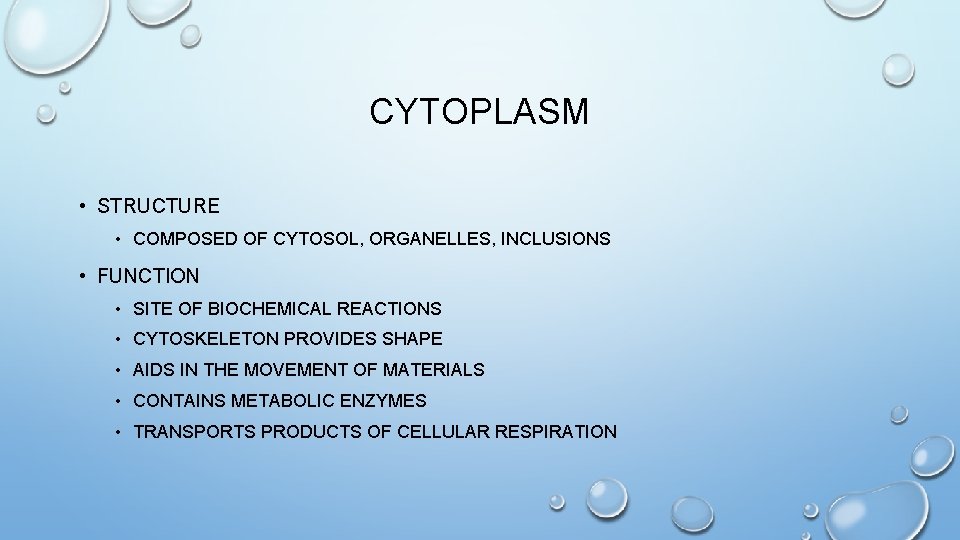 CYTOPLASM

• STRUCTURE
  • COMPOSED OF CYTOSOL, ORGANELLES, INCLUSIONS
• FUNCTION
  • SITE OF BIOCHEMICAL REACTIONS
  • CYTOSKELETON PROVIDES SHAPE
  • AIDS IN THE MOVEMENT OF MATERIALS
  • CONTAINS METABOLIC ENZYMES
  • TRANSPORTS PRODUCTS OF CELLULAR RESPIRATION